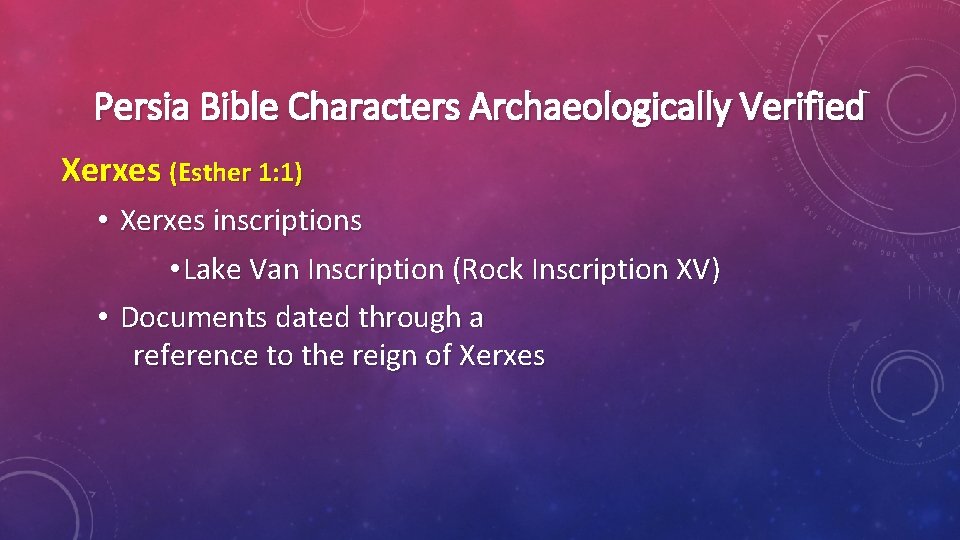 Persia Bible Characters Archaeologically Verified

Xerxes (Esther 1:1)

• Xerxes inscriptions

• Lake Van Inscription (Rock Inscription XV)

• Documents dated through a reference to the reign of Xerxes